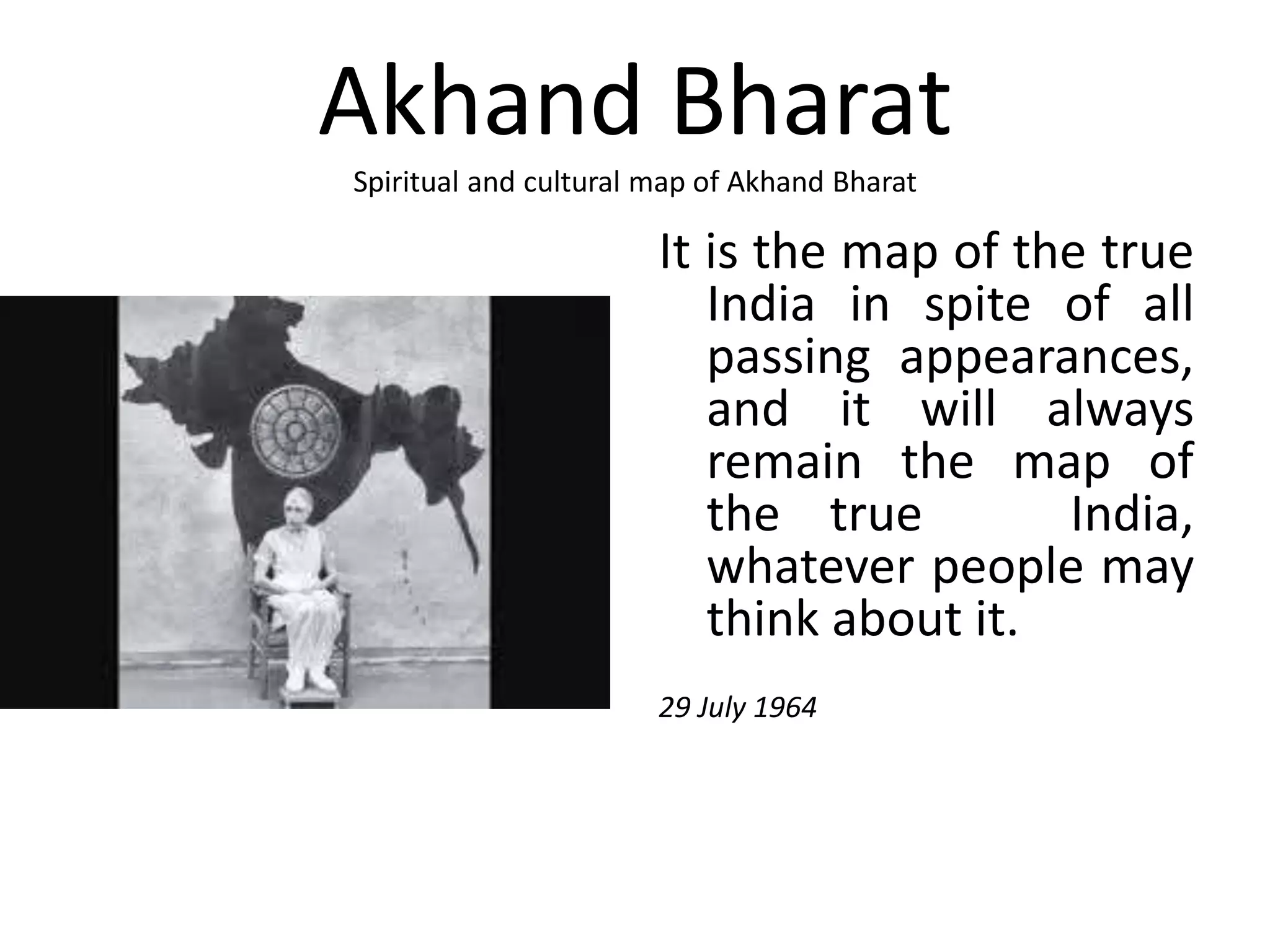 Akhand Bharat

Spiritual and cultural map of Akhand Bharat

It is the map of the true India in spite of all passing appearances, and it will always remain the map of the true India, whatever people may think about it.

29 July 1964